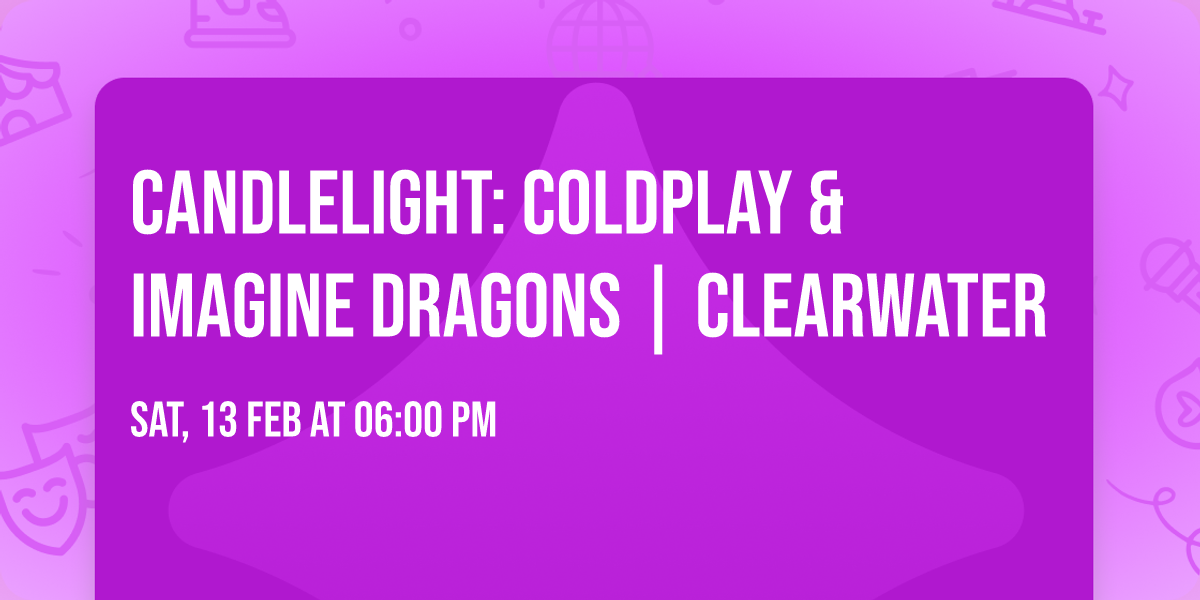 CANDLELIGHT: COLDPLAY & IMAGINE DRAGONS | CLEARWATER

SAT, 13 FEB AT 06:00 PM